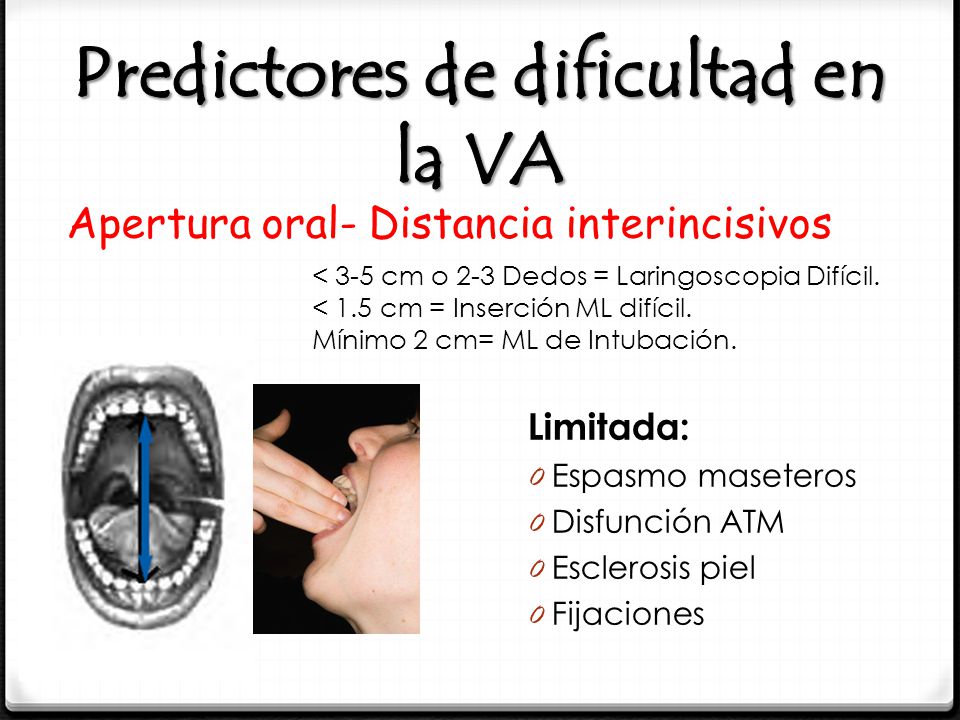 Predictores de dificultad en la VA

Apertura oral- Distancia interincisivos

< 3-5 cm o 2-3 Dedos = Laringoscopia Difícil.
< 1.5 cm = Inserción ML difícil.
Mínimo 2 cm= ML de Intubación.

Limitada:

0 Espasmo maseteros
0 Disfunción ATM
0 Esclerosis piel
0 Fijaciones